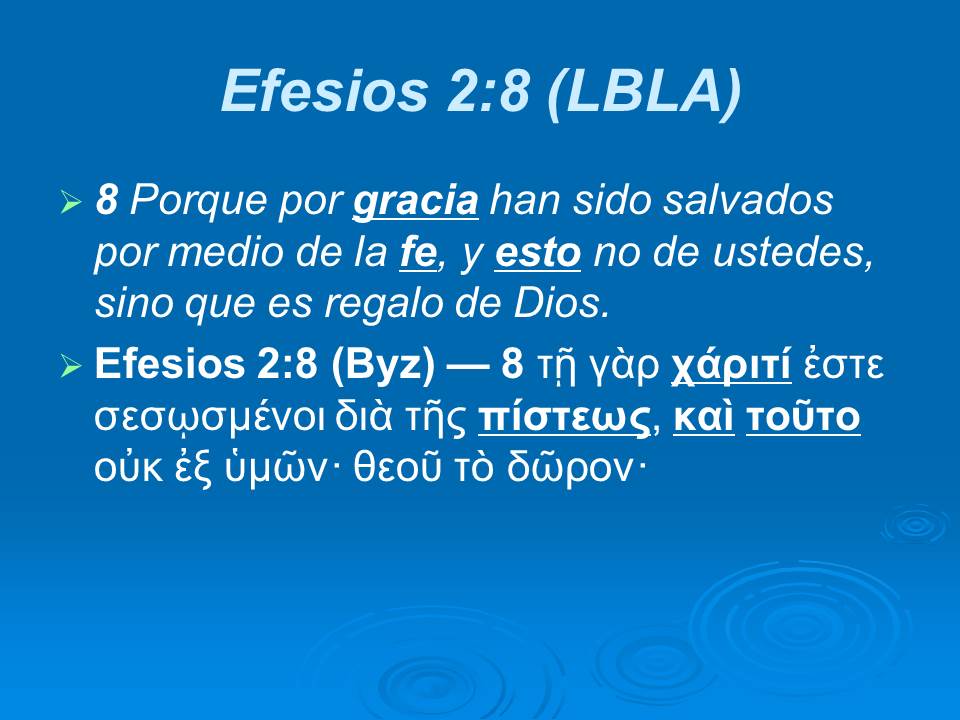 Efesios 2:8 (LBLA)

➢ 8 Porque por gracia han sido salvados por medio de la fe, y esto no de ustedes, sino que es regalo de Dios.

➢ Efesios 2:8 (Byz) — 8 τῇ γὰρ χάριτί ἐστε σεσῳσμένοι διὰ τῆς πίστεως, καὶ τοῦτο οὐκ ἐξ ὑμῶν· θεοῦ τὸ δῶρον·